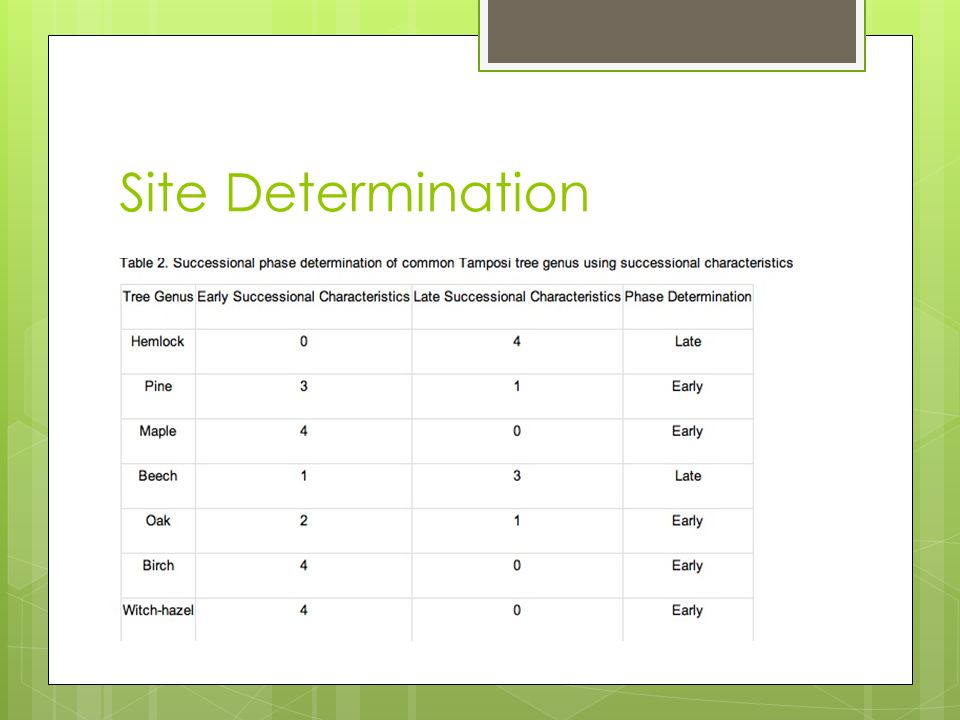 Site Determination

Table 2. Successional phase determination of common Tamposi tree genus using successional characteristics

| Tree Genus | Early Successional Characteristics | Late Successional Characteristics | Phase Determination |
|---|---|---|---|
| Hemlock | 0 | 4 | Late |
| Pine | 3 | 1 | Early |
| Maple | 4 | 0 | Early |
| Beech | 1 | 3 | Late |
| Oak | 2 | 1 | Early |
| Birch | 4 | 0 | Early |
| Witch-hazel | 4 | 0 | Early |